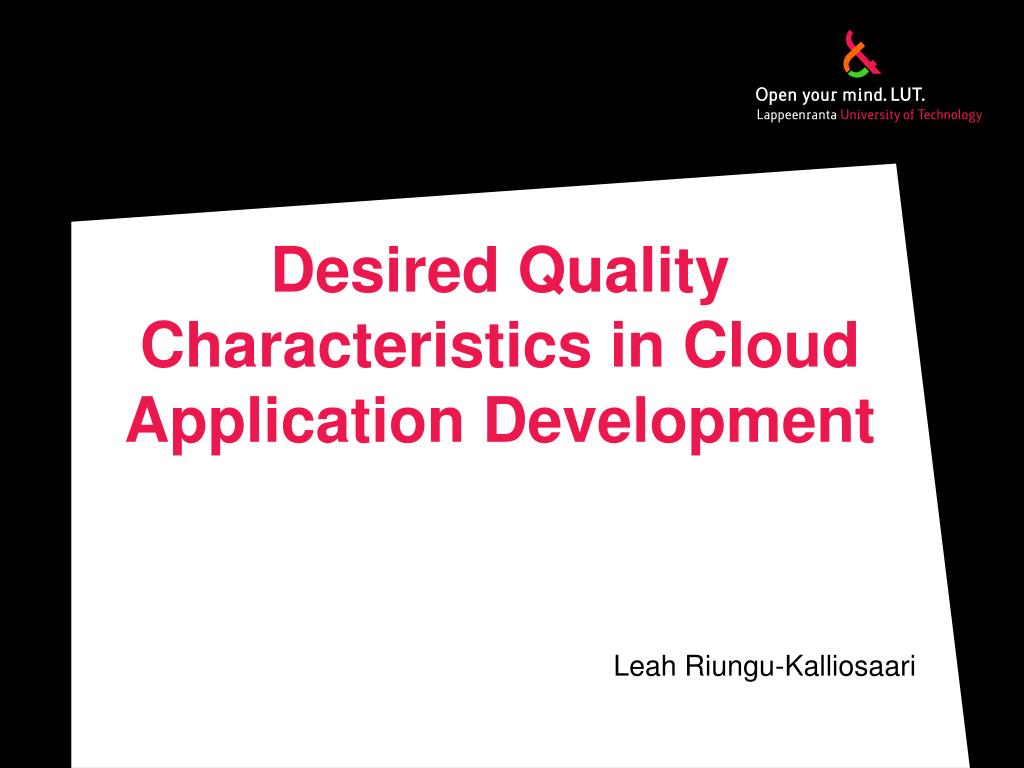 Open your mind. LUT.
Lappeenranta University of Technology

Desired Quality Characteristics in Cloud Application Development

Leah Riungu-Kalliosaari